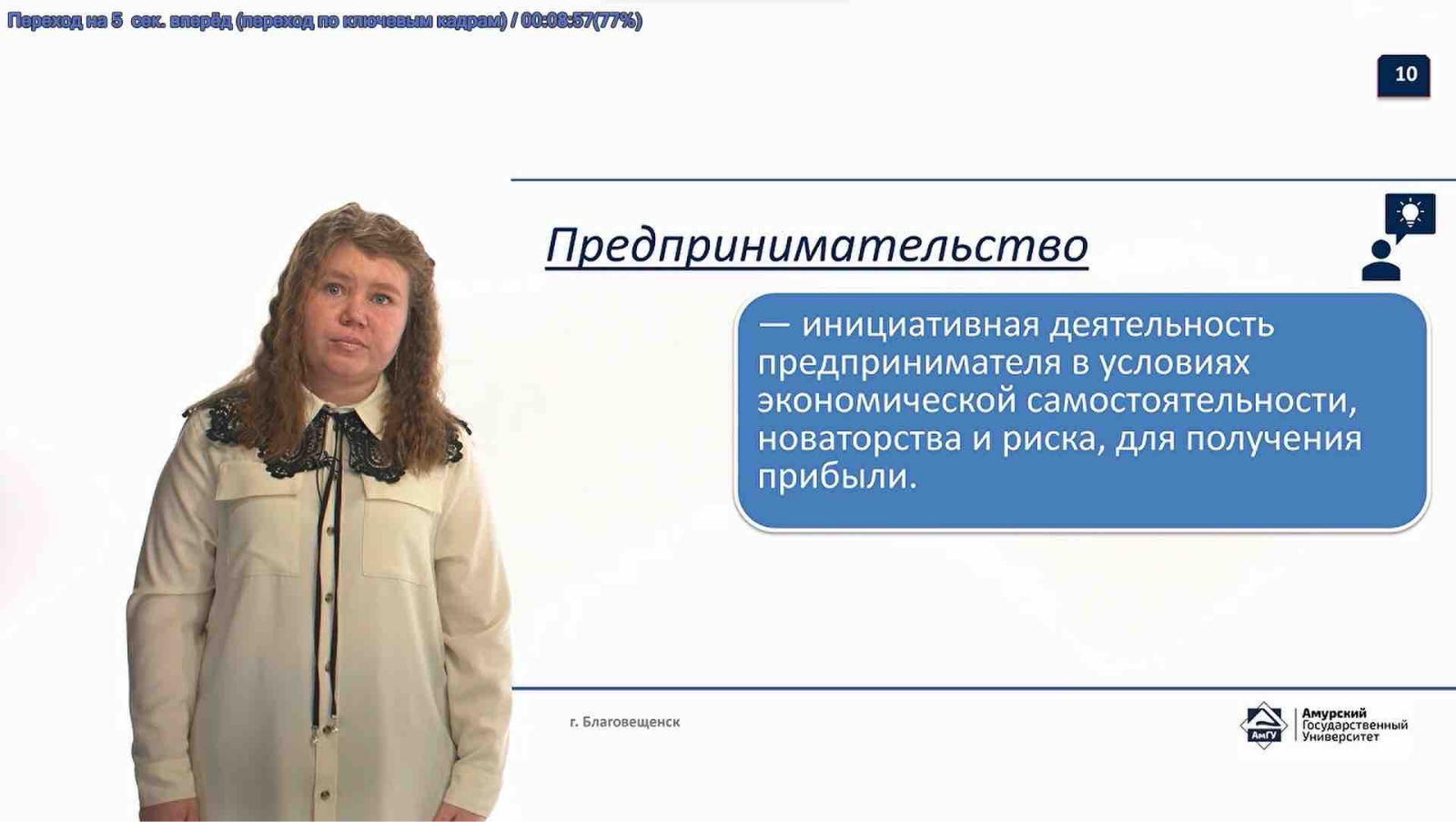 Переход на 5 сек. вперёд (переход по ключевым кадрам) / 00:08:57(77%)

10

Предпринимательство

— инициативная деятельность предпринимателя в условиях экономической самостоятельности, новаторства и риска, для получения прибыли.

г. Благовещенск

АмГУ Амурский Государственный Университет